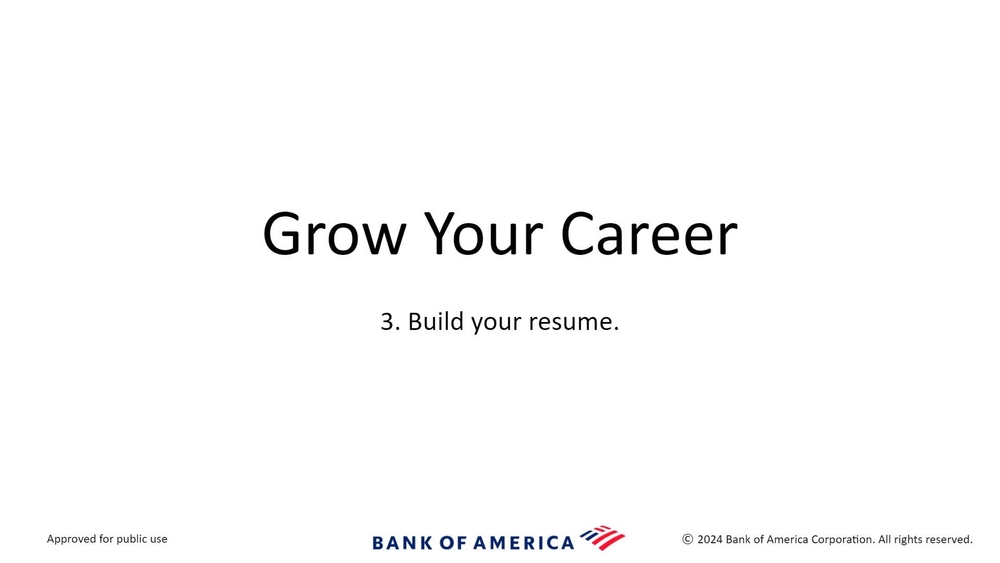 Grow Your Career

3. Build your resume.

Approved for public use

BANK OF AMERICA

© 2024 Bank of America Corporation. All rights reserved.